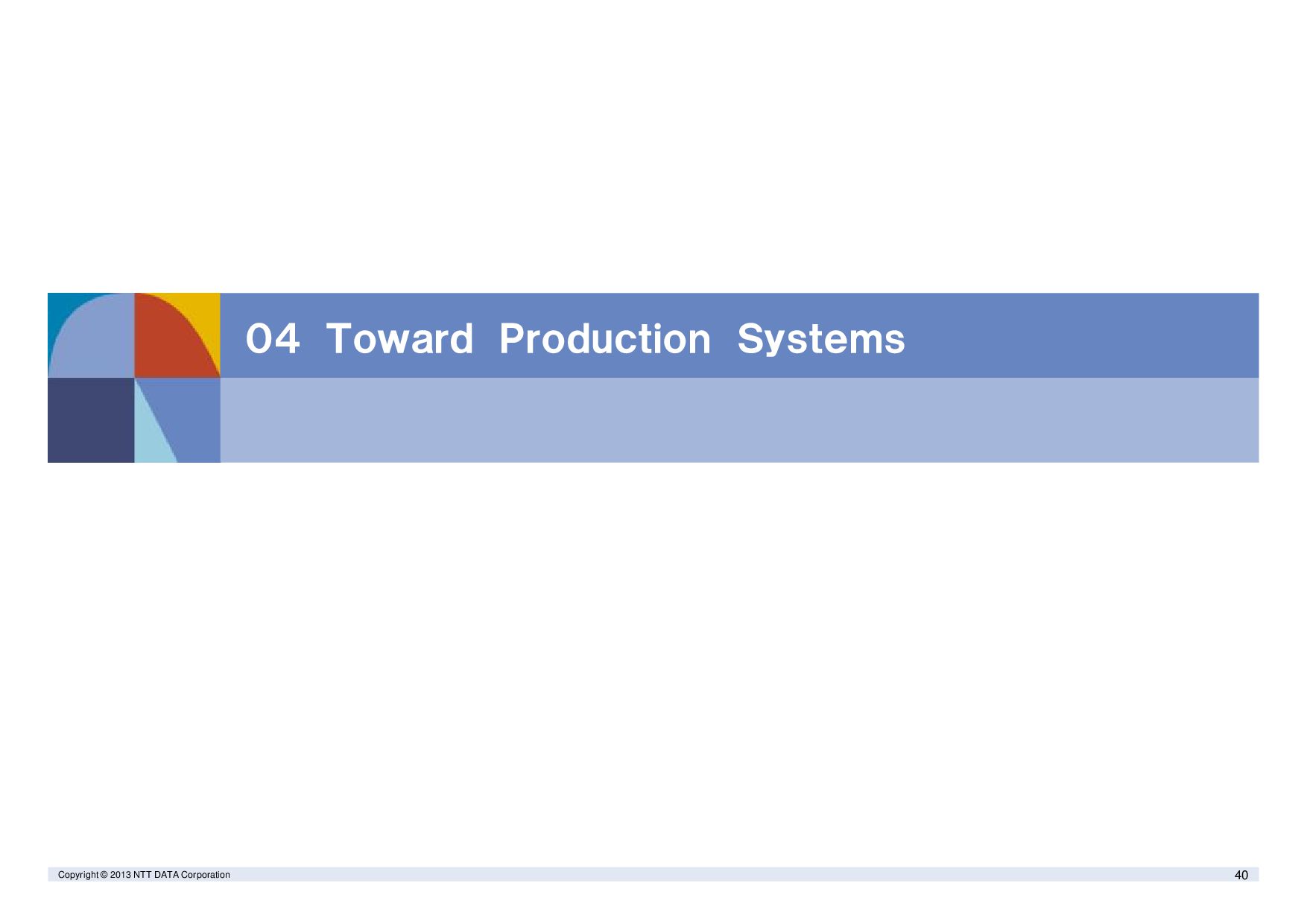 04 Toward Production Systems

Copyright © 2013 NTT DATA Corporation

40